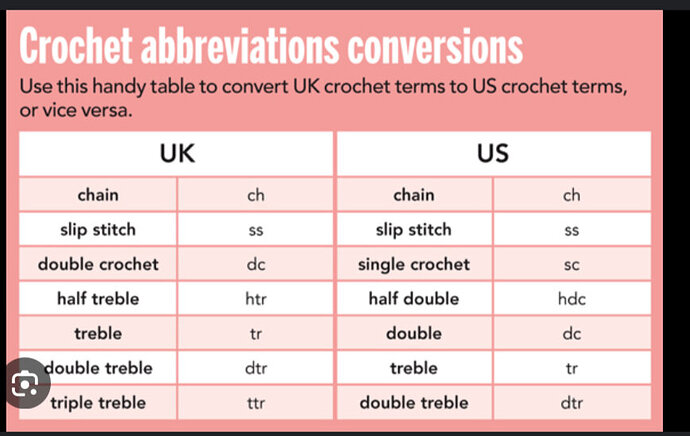 Crochet abbreviations conversions

Use this handy table to convert UK crochet terms to US crochet terms, or vice versa.

| UK | | US | |
|---|---|---|---|
| chain | ch | chain | ch |
| slip stitch | ss | slip stitch | ss |
| double crochet | dc | single crochet | sc |
| half treble | htr | half double | hdc |
| treble | tr | double | dc |
| double treble | dtr | treble | tr |
| triple treble | ttr | double treble | dtr |